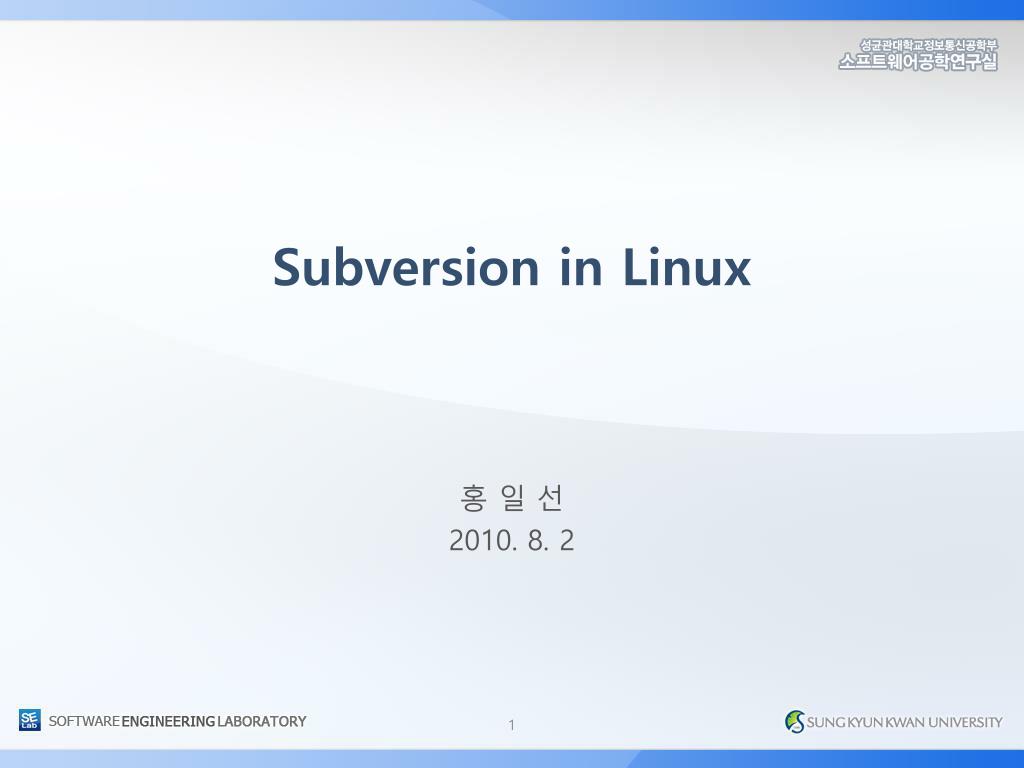 성균관대학교정보통신공학부
소프트웨어공학연구실

Subversion in Linux

홍 일 선
2010. 8. 2

SE Lab SOFTWARE ENGINEERING LABORATORY

1

SUNG KYUN KWAN UNIVERSITY